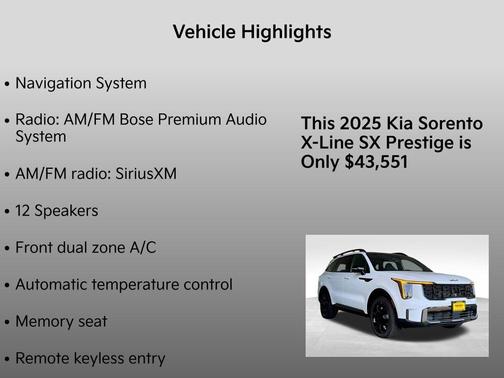 Vehicle Highlights

• Navigation System

• Radio: AM/FM Bose Premium Audio System

• AM/FM radio: SiriusXM

• 12 Speakers

• Front dual zone A/C

• Automatic temperature control

• Memory seat

• Remote keyless entry

This 2025 Kia Sorento X-Line SX Prestige is Only $43,551